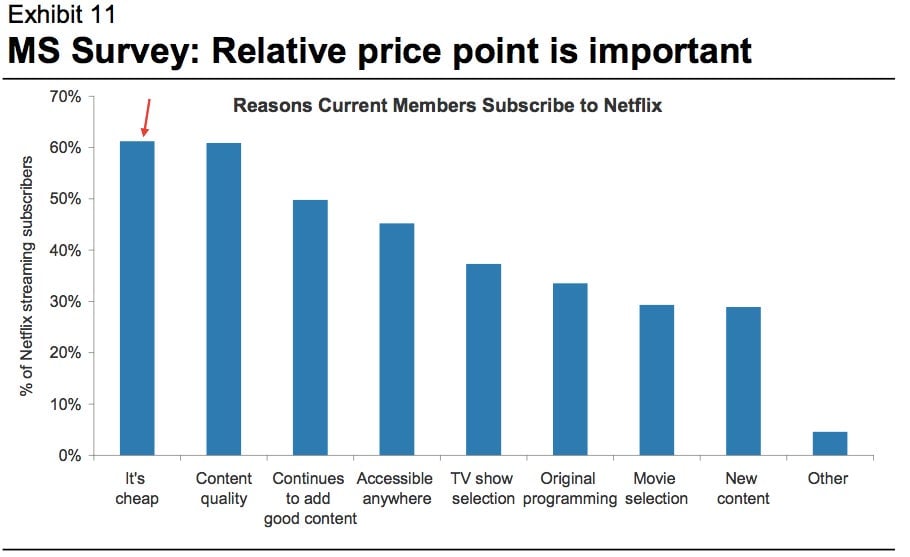 Exhibit 11

MS Survey: Relative price point is important

Reasons Current Members Subscribe to Netflix

% of Netflix streaming subscribers

70%
60%
50%
40%
30%
20%
10%
0%

It's cheap
Content quality
Continues to add good content
Accessible anywhere
TV show selection
Original programming
Movie selection
New content
Other